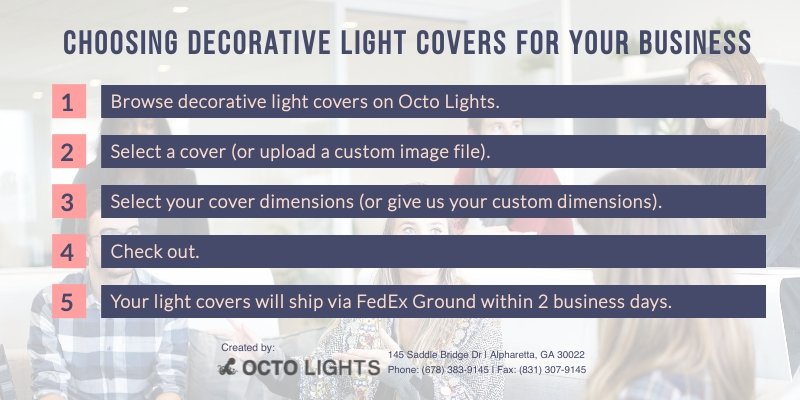 CHOOSING DECORATIVE LIGHT COVERS FOR YOUR BUSINESS

1 Browse decorative light covers on Octo Lights.

2 Select a cover (or upload a custom image file).

3 Select your cover dimensions (or give us your custom dimensions).

4 Check out.

5 Your light covers will ship via FedEx Ground within 2 business days.

Created by:
OCTO LIGHTS
145 Saddle Bridge Dr | Alpharetta, GA 30022
Phone: (678) 383-9145 | Fax: (831) 307-9145